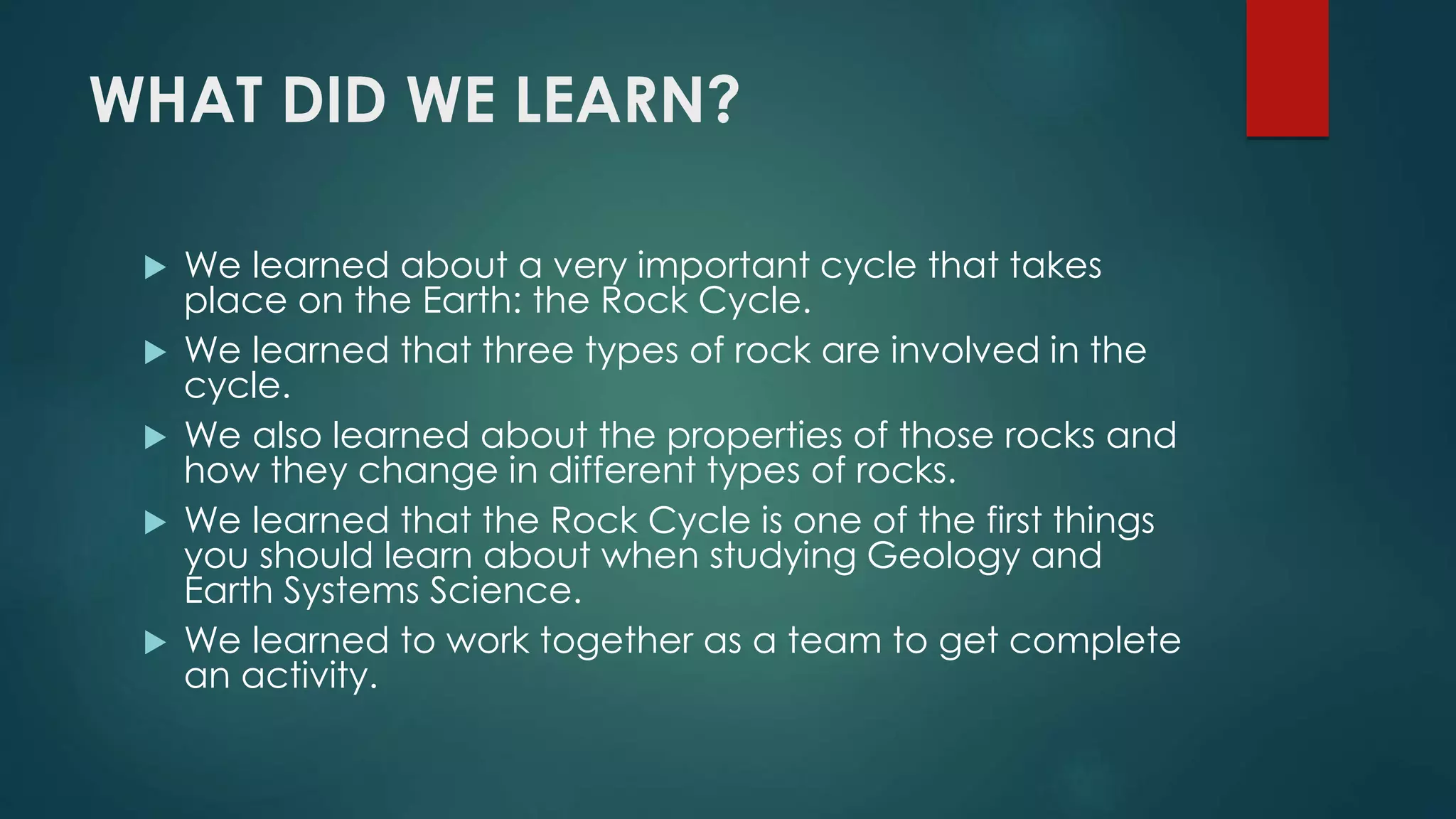 WHAT DID WE LEARN?

▶ We learned about a very important cycle that takes place on the Earth: the Rock Cycle.

▶ We learned that three types of rock are involved in the cycle.

▶ We also learned about the properties of those rocks and how they change in different types of rocks.

▶ We learned that the Rock Cycle is one of the first things you should learn about when studying Geology and Earth Systems Science.

▶ We learned to work together as a team to get complete an activity.